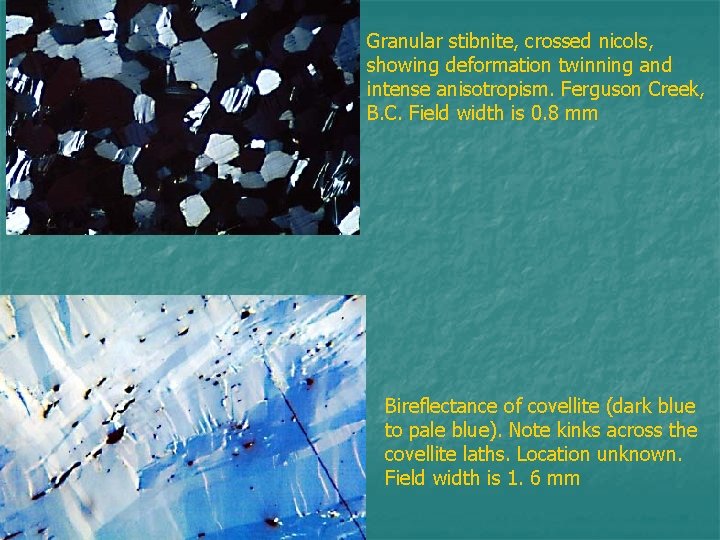 Granular stibnite, crossed nicols, showing deformation twinning and intense anisotropism. Ferguson Creek, B.C. Field width is 0.8 mm

Bireflectance of covellite (dark blue to pale blue). Note kinks across the covellite laths. Location unknown. Field width is 1. 6 mm